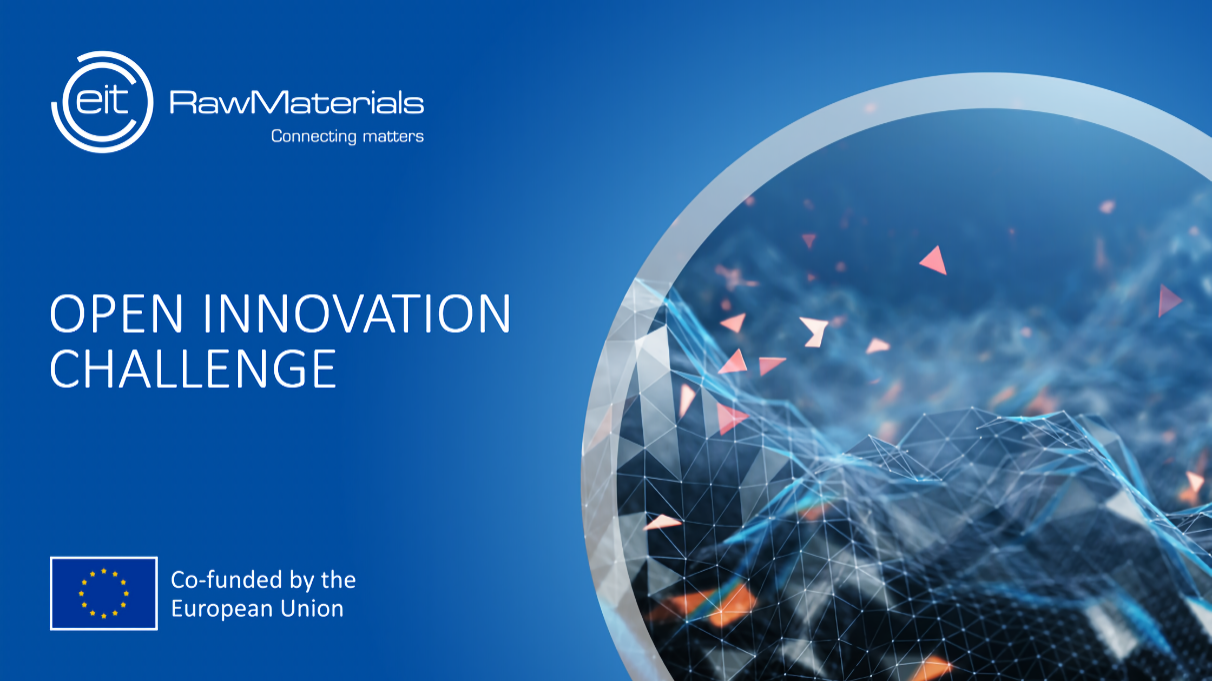 eit RawMaterials
Connecting matters

OPEN INNOVATION CHALLENGE

Co-funded by the European Union